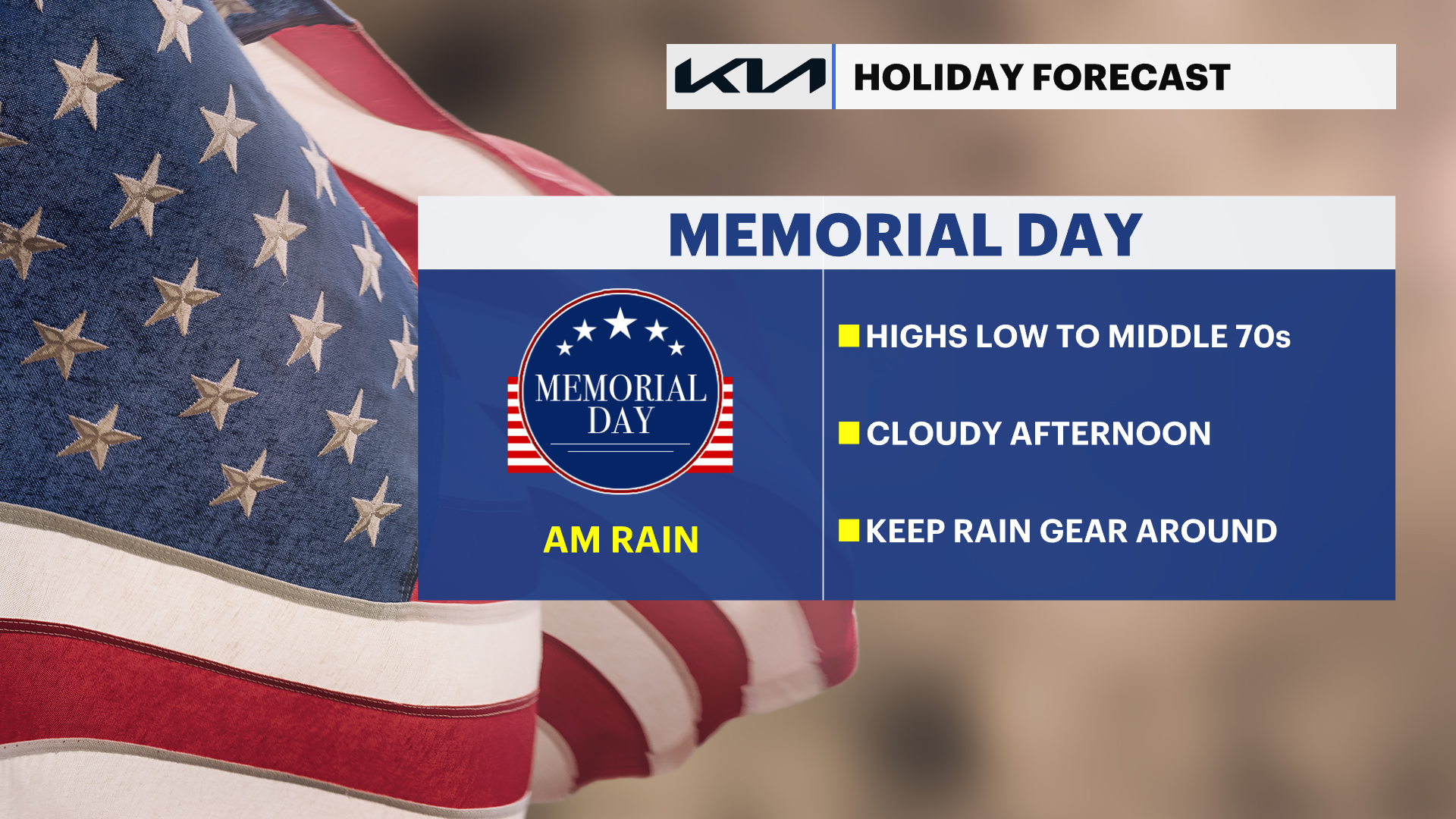 KIA HOLIDAY FORECAST

MEMORIAL DAY

MEMORIAL DAY

AM RAIN

HIGHS LOW TO MIDDLE 70s

CLOUDY AFTERNOON

KEEP RAIN GEAR AROUND